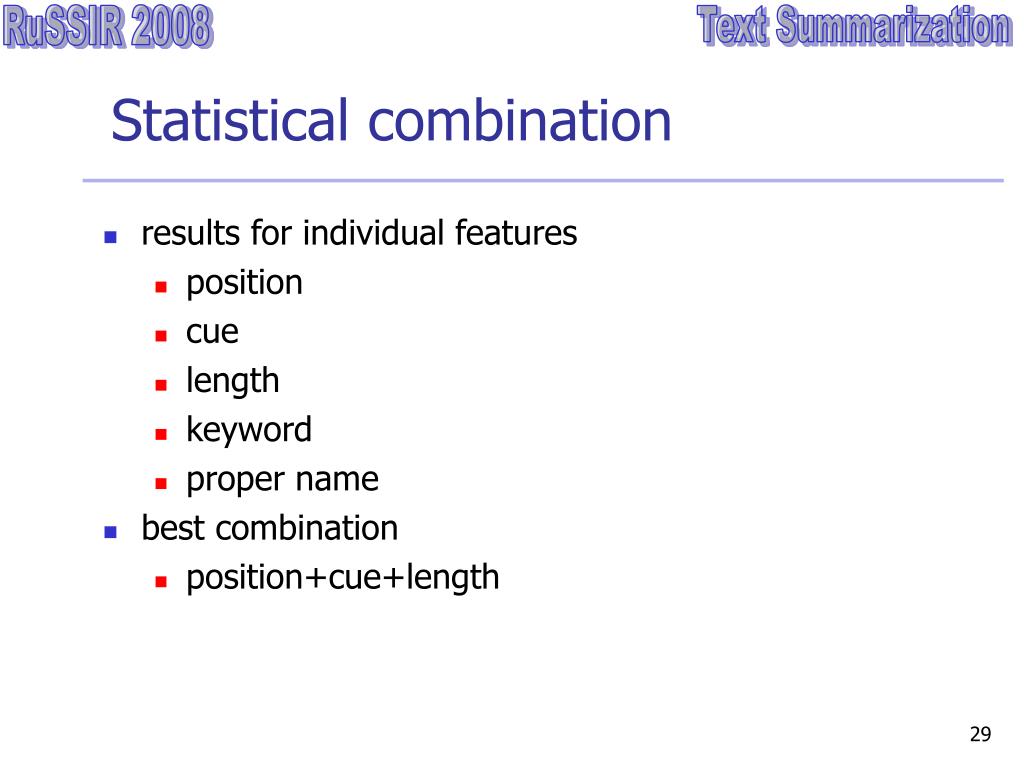 RuSSIR 2008

Text Summarization

Statistical combination

- results for individual features
  - position
  - cue
  - length
  - keyword
  - proper name
- best combination
  - position+cue+length

29